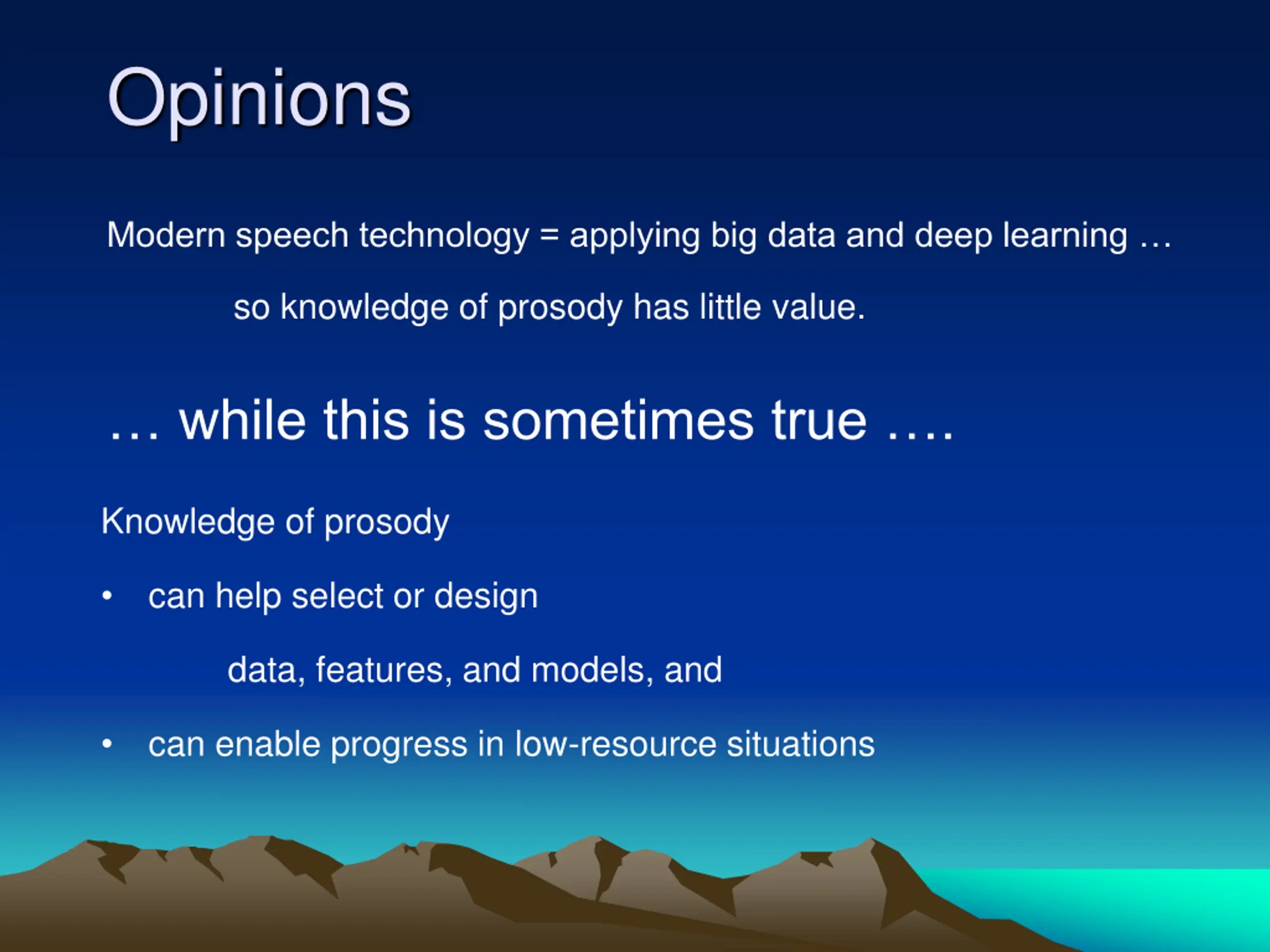 Opinions

Modern speech technology = applying big data and deep learning …

so knowledge of prosody has little value.

… while this is sometimes true ….

Knowledge of prosody

• can help select or design

data, features, and models, and

• can enable progress in low-resource situations